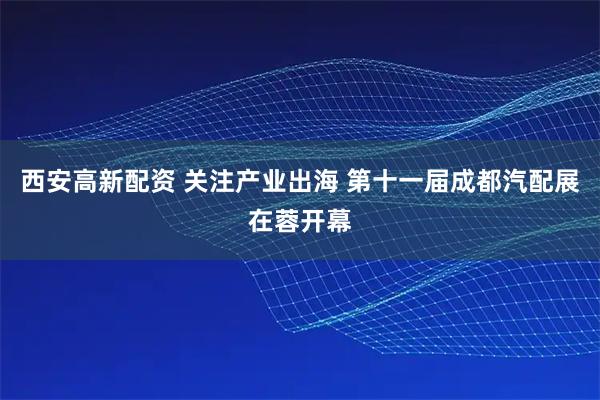 西安高新配资 关注产业出海 第十一届成都汽配展在蓉开幕